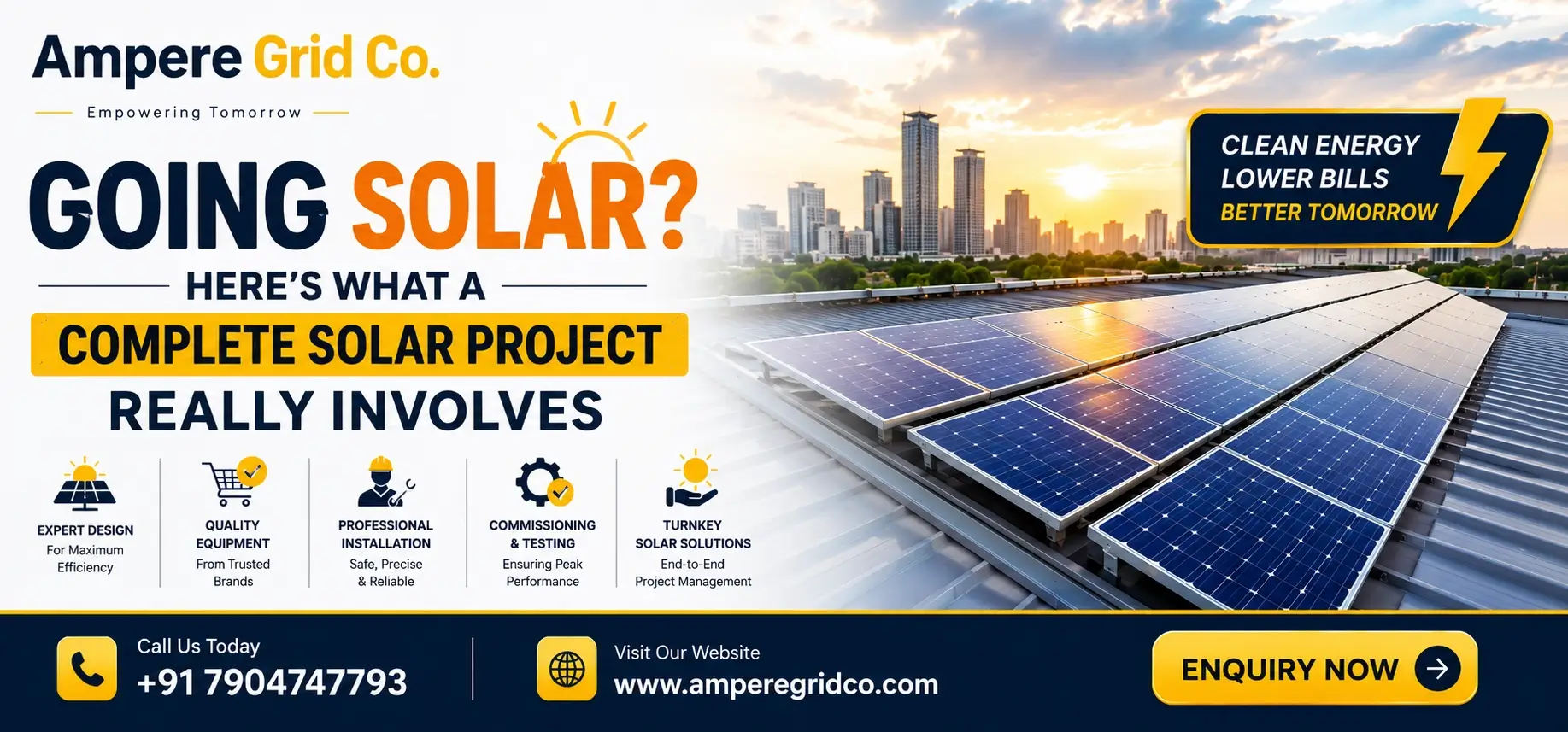 Ampere Grid Co.

Empowering Tomorrow

GOING SOLAR?

HERE'S WHAT A

COMPLETE SOLAR PROJECT

REALLY INVOLVES

CLEAN ENERGY
LOWER BILLS
BETTER TOMORROW

EXPERT DESIGN
For Maximum Efficiency

QUALITY EQUIPMENT
From Trusted Brands

PROFESSIONAL INSTALLATION
Safe, Precise & Reliable

COMMISSIONING & TESTING
Ensuring Peak Performance

TURNKEY SOLAR SOLUTIONS
End-to-End Project Management

Call Us Today
+91 7904747793

Visit Our Website
www.amperegridco.com

ENQUIRY NOW